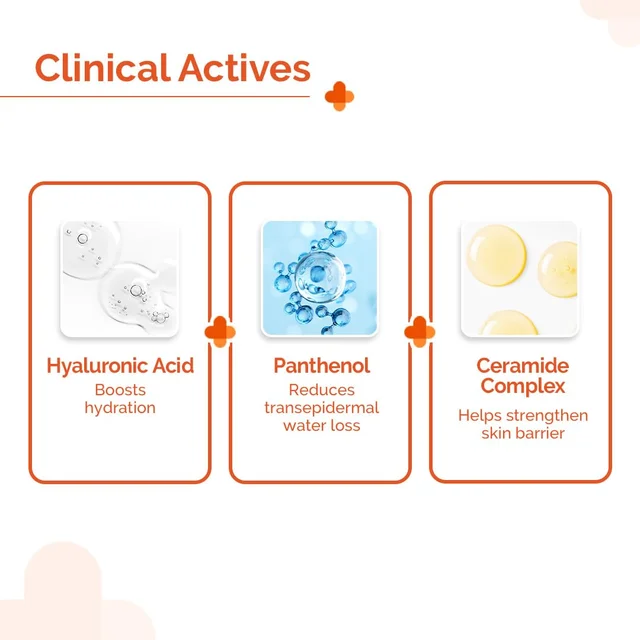 Clinical Actives

Hyaluronic Acid
Boosts hydration

Panthenol
Reduces transepidermal water loss

Ceramide Complex
Helps strengthen skin barrier